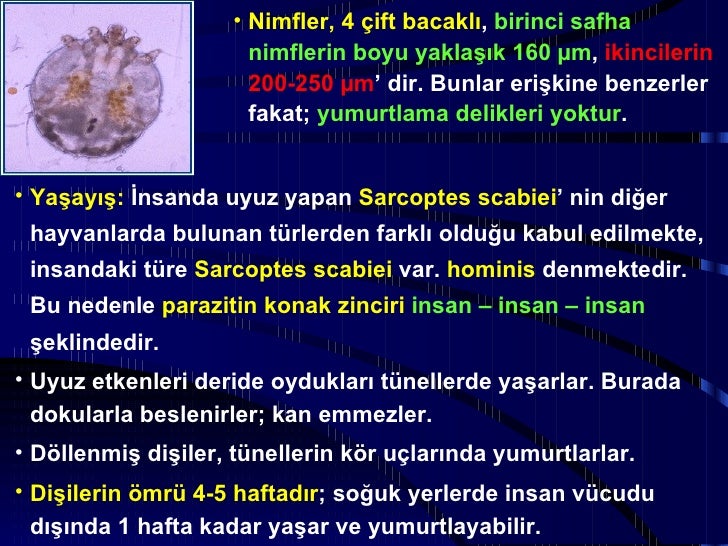 • Nimfler, 4 çift bacaklı, birinci safha nimflerin boyu yaklaşık 160 µm, ikincilerin 200-250 µm' dir. Bunlar erişkine benzerler fakat; yumurtlama delikleri yoktur.

• Yaşayış: İnsanda uyuz yapan Sarcoptes scabiei' nin diğer hayvanlarda bulunan türlerden farklı olduğu kabul edilmekte, insandaki türe Sarcoptes scabiei var. hominis denmektedir. Bu nedenle parazitin konak zinciri insan – insan – insan şeklindedir.

• Uyuz etkenleri deride oydukları tünellerde yaşarlar. Burada dokularla beslenirler; kan emmezler.

• Döllenmiş dişiler, tünellerin kör uçlarında yumurtlarlar.

• Dişilerin ömrü 4-5 haftadır; soğuk yerlerde insan vücudu dışında 1 hafta kadar yaşar ve yumurtlayabilir.